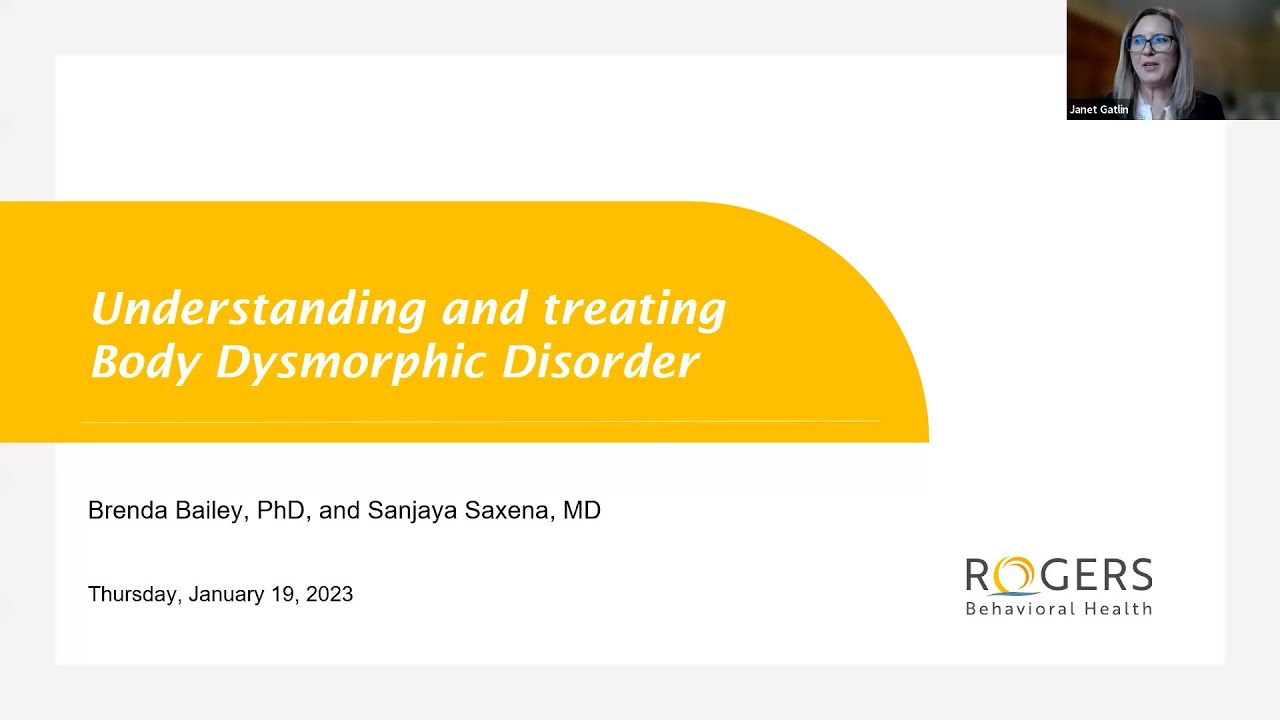 Janet Gatlin

Understanding and treating Body Dysmorphic Disorder

Brenda Bailey, PhD, and Sanjaya Saxena, MD

Thursday, January 19, 2023

ROGERS
Behavioral Health